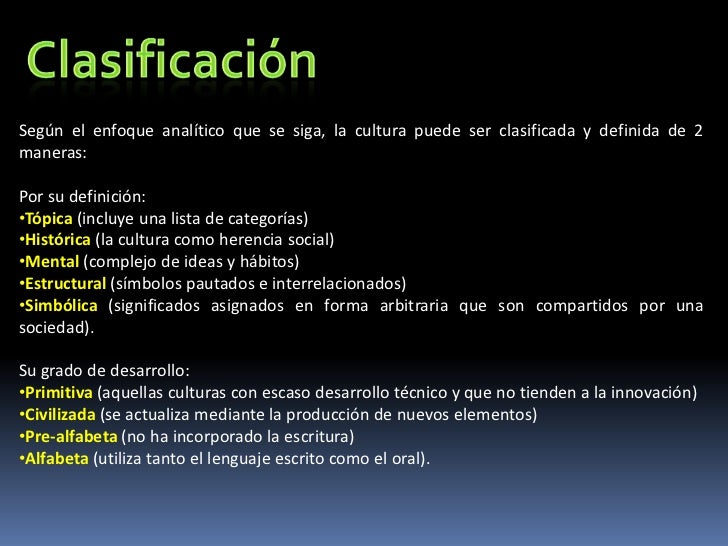 Clasificación

Según el enfoque analítico que se siga, la cultura puede ser clasificada y definida de 2 maneras:

Por su definición:
•Tópica (incluye una lista de categorías)
•Histórica (la cultura como herencia social)
•Mental (complejo de ideas y hábitos)
•Estructural (símbolos pautados e interrelacionados)
•Simbólica (significados asignados en forma arbitraria que son compartidos por una sociedad).

Su grado de desarrollo:
•Primitiva (aquellas culturas con escaso desarrollo técnico y que no tienden a la innovación)
•Civilizada (se actualiza mediante la producción de nuevos elementos)
•Pre-alfabeta (no ha incorporado la escritura)
•Alfabeta (utiliza tanto el lenguaje escrito como el oral).